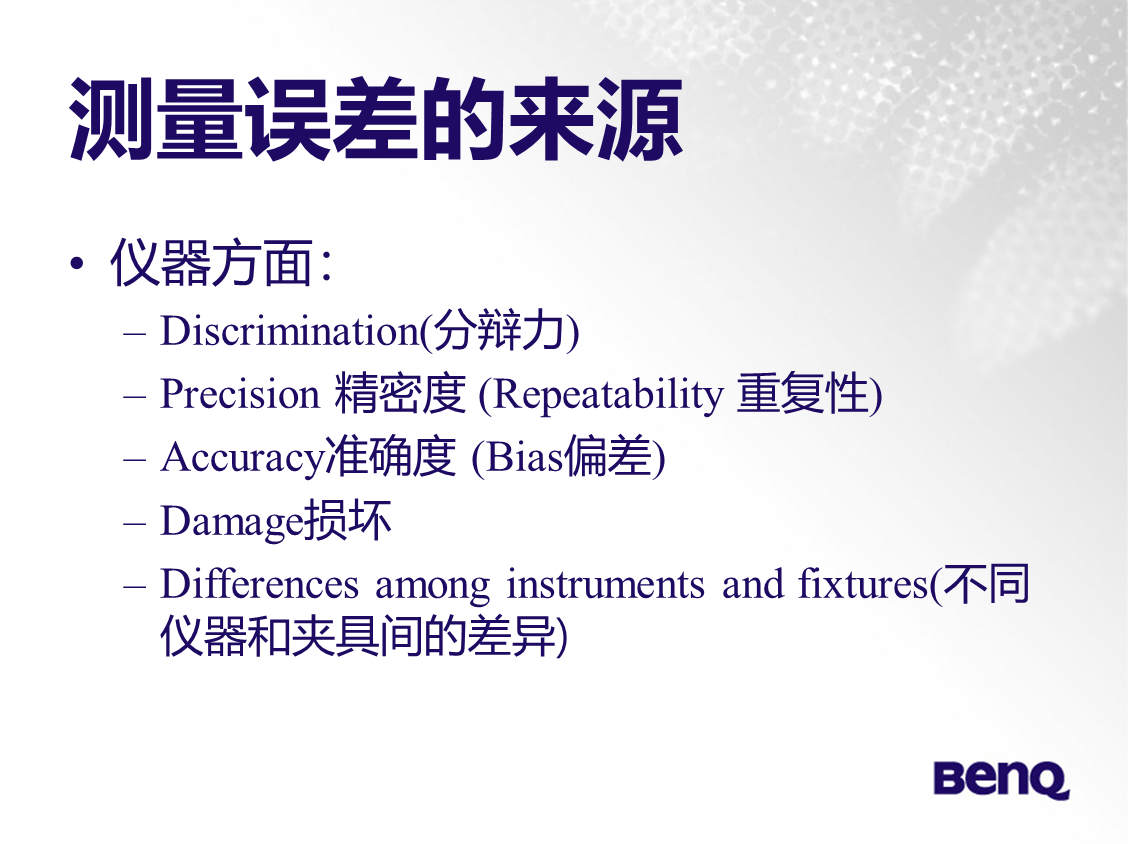 测量误差的来源

• 仪器方面：
– Discrimination(分辩力)
– Precision 精密度 (Repeatability 重复性)
– Accuracy准确度 (Bias偏差)
– Damage损坏
– Differences among instruments and fixtures(不同仪器和夹具间的差异)

BenQ